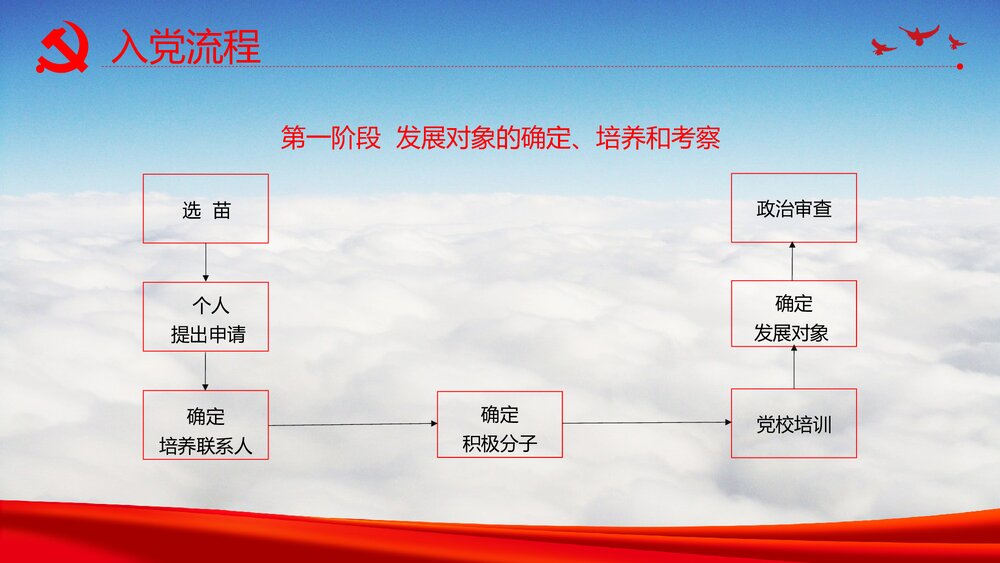 入党流程

第一阶段 发展对象的确定、培养和考察

选 苗

个人
提出申请

确定
培养联系人

确定
积极分子

党校培训

确定
发展对象

政治审查